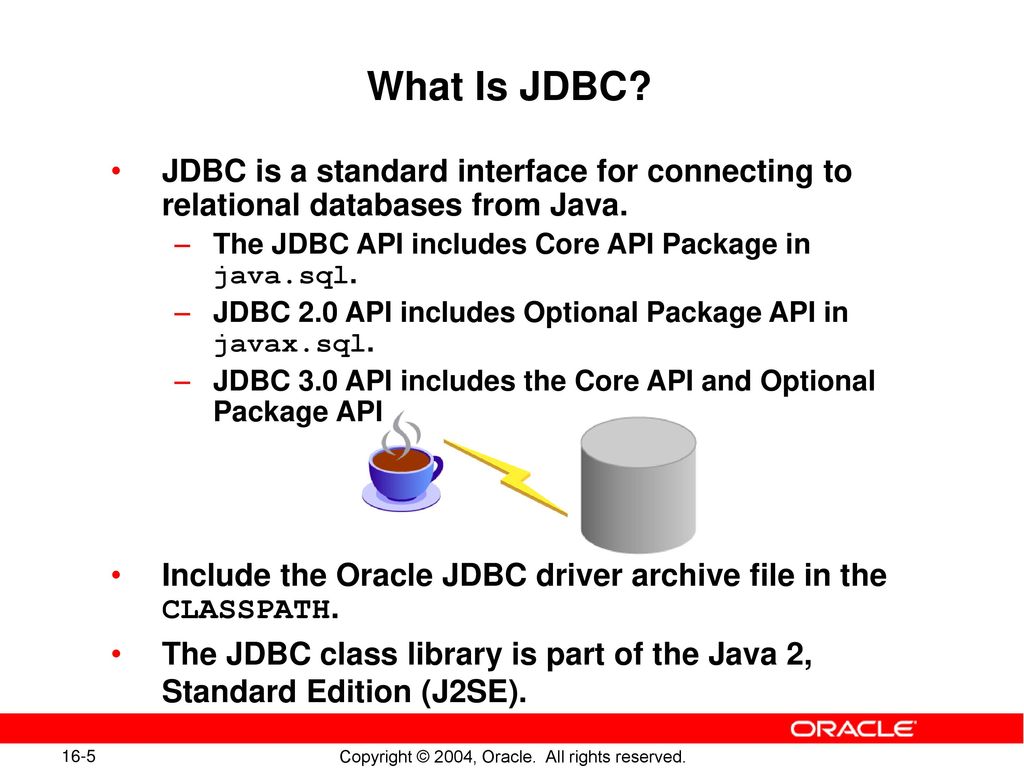 What Is JDBC?

• JDBC is a standard interface for connecting to relational databases from Java.
– The JDBC API includes Core API Package in java.sql.
– JDBC 2.0 API includes Optional Package API in javax.sql.
– JDBC 3.0 API includes the Core API and Optional Package API

• Include the Oracle JDBC driver archive file in the CLASSPATH.
• The JDBC class library is part of the Java 2, Standard Edition (J2SE).

ORACLE

16-5

Copyright © 2004, Oracle. All rights reserved.